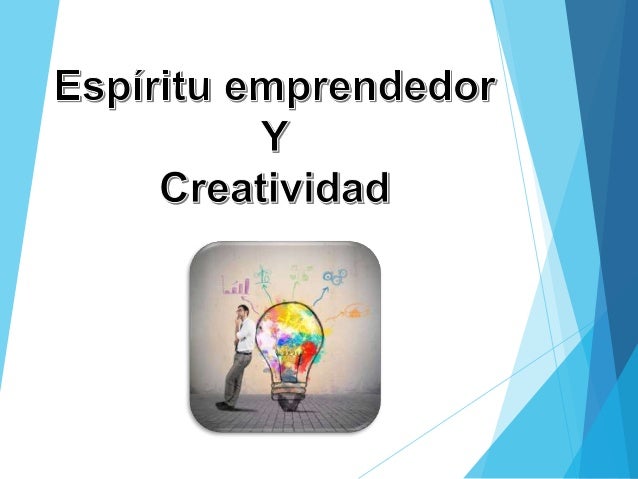 Espíritu emprendedor
Y
Creatividad